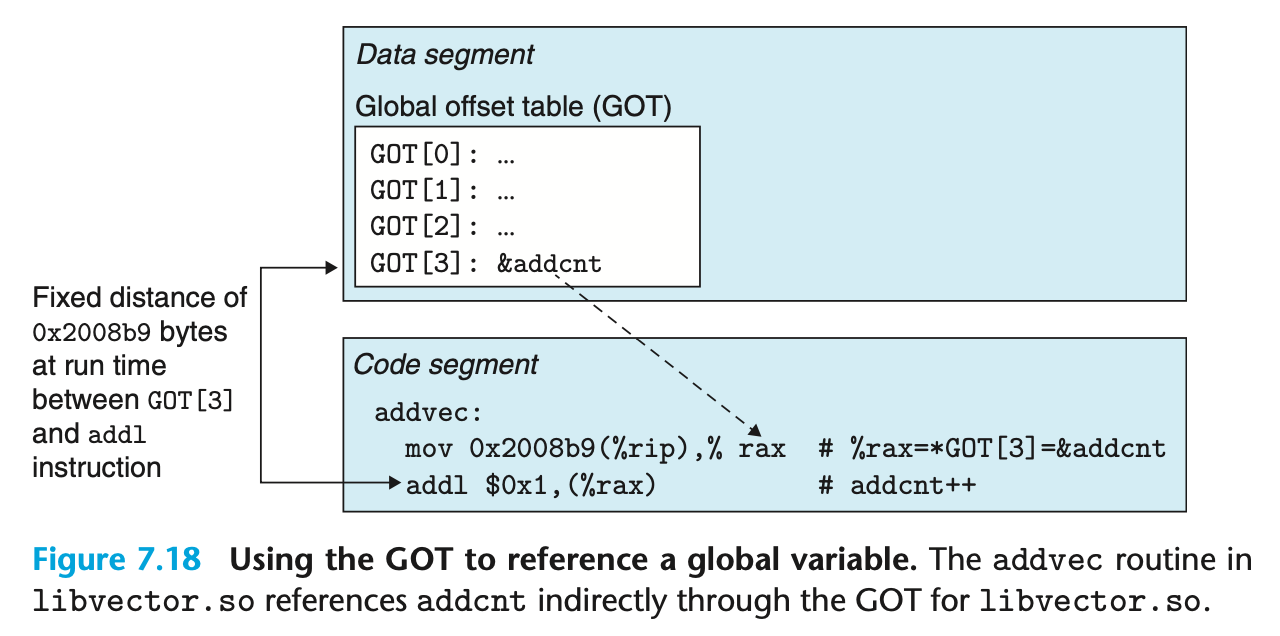 Data segment

Global offset table (GOT)

GOT[0]: ...
GOT[1]: ...
GOT[2]: ...
GOT[3]: &addcnt

Fixed distance of 0x2008b9 bytes at run time between GOT[3] and addl instruction

Code segment

addvec:
mov 0x2008b9(%rip),% rax # %rax=*GOT[3]=&addcnt
addl $0x1,(%rax) # addcnt++

Figure 7.18 Using the GOT to reference a global variable. The addvec routine in libvector.so references addcnt indirectly through the GOT for libvector.so.